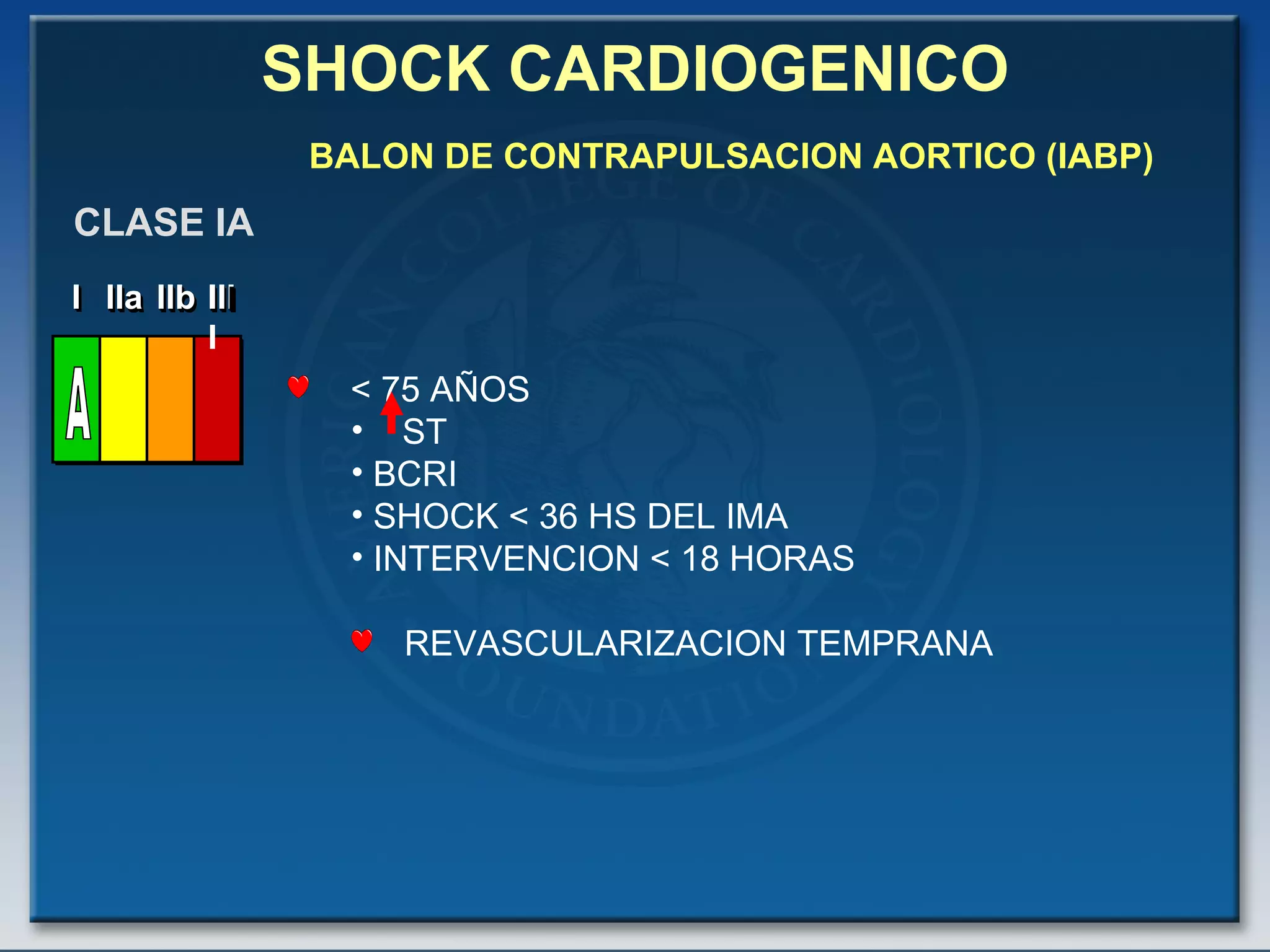 SHOCK CARDIOGENICO

BALON DE CONTRAPULSACION AORTICO (IABP)

CLASE IA

I IIa IIb III

A

< 75 AÑOS
• ST
• BCRI
• SHOCK < 36 HS DEL IMA
• INTERVENCION < 18 HORAS

REVASCULARIZACION TEMPRANA